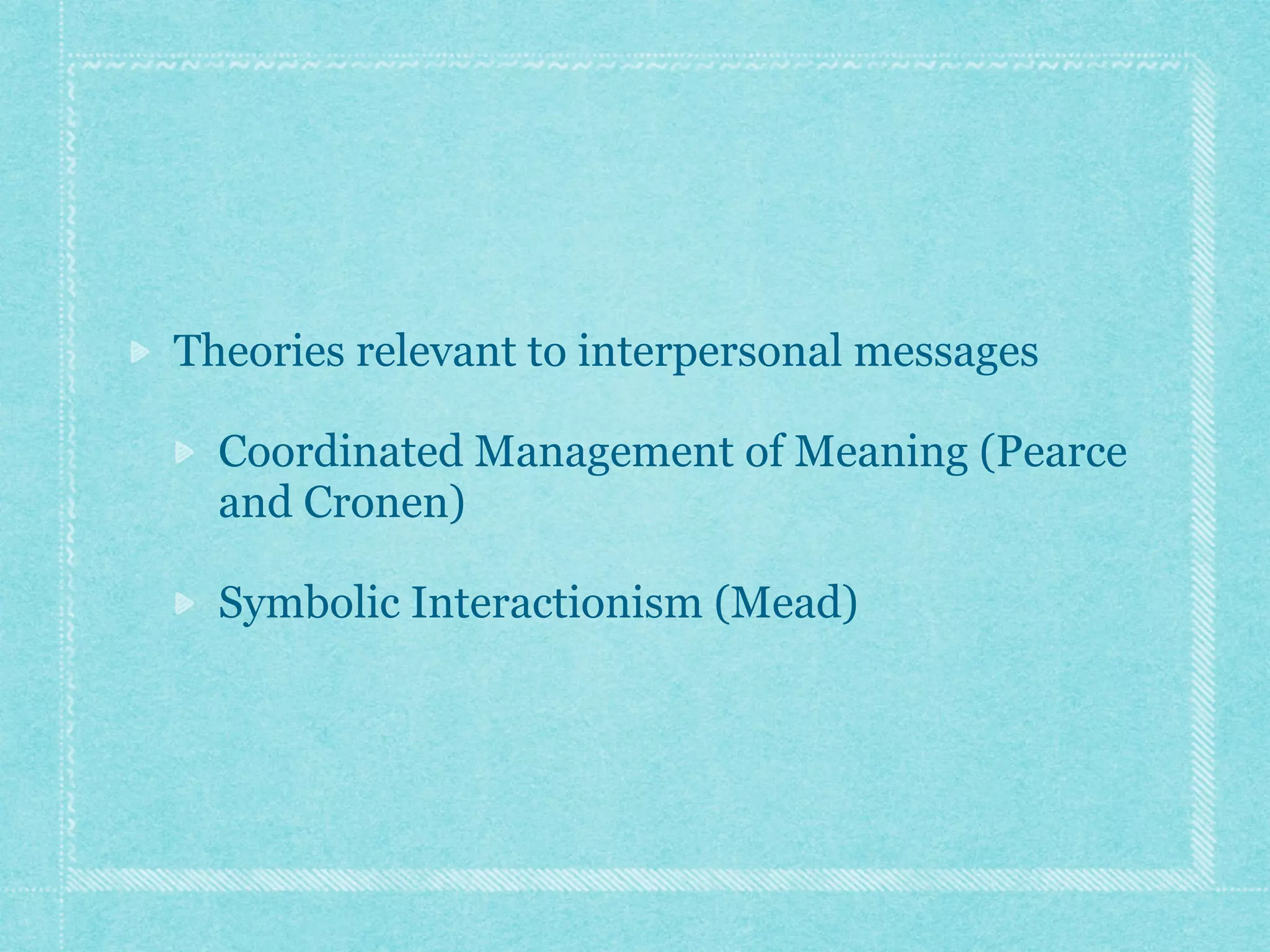 Theories relevant to interpersonal messages

Coordinated Management of Meaning (Pearce and Cronen)

Symbolic Interactionism (Mead)